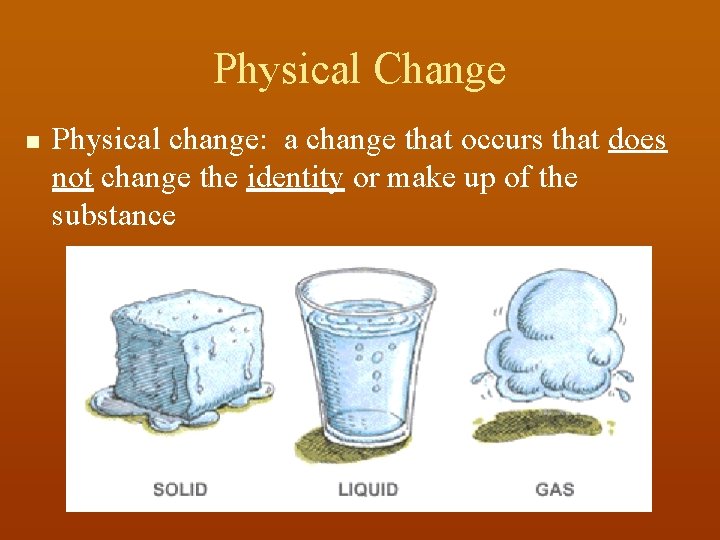 Physical Change

■ Physical change: a change that occurs that does not change the identity or make up of the substance

SOLID

LIQUID

GAS